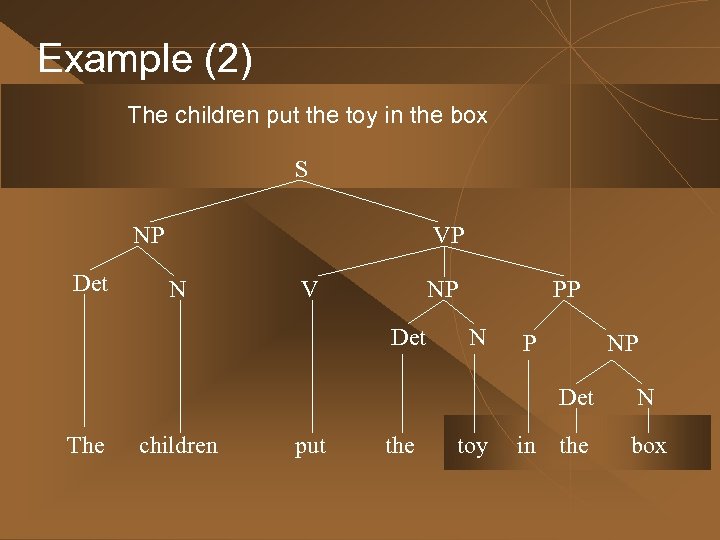 Example (2)

The children put the toy in the box

S

NP

VP

Det

N

V

NP

PP

Det

N

P

NP

Det

N

The

children

put

the

toy

in

the

box